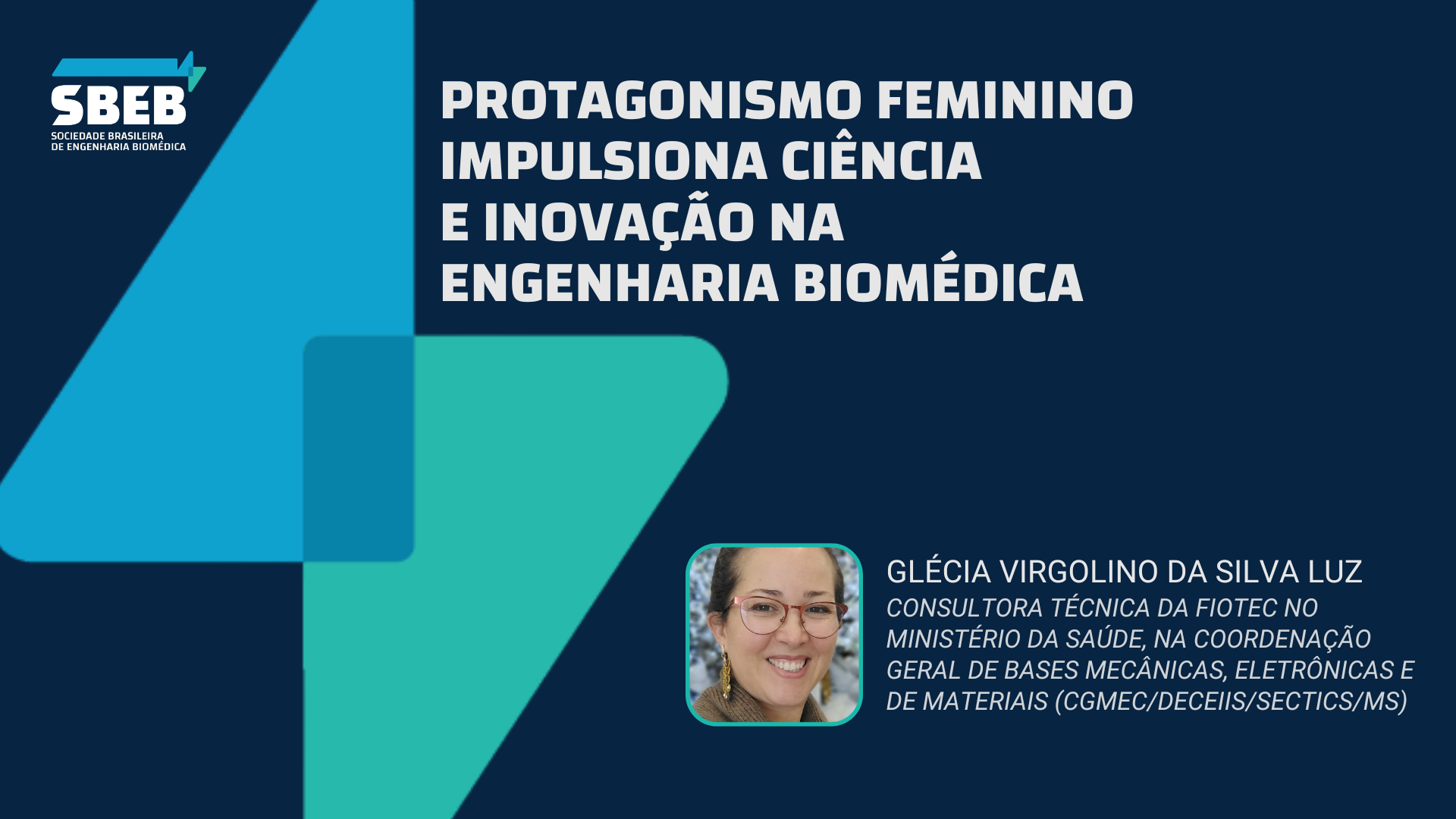 SBEB
SOCIEDADE BRASILEIRA DE ENGENHARIA BIOMÉDICA

PROTAGONISMO FEMININO IMPULSIONA CIÊNCIA E INOVAÇÃO NA ENGENHARIA BIOMÉDICA

GLÉCIA VIRGOLINO DA SILVA LUZ
CONSULTORA TÉCNICA DA FIOTEC NO MINISTÉRIO DA SAÚDE, NA COORDENAÇÃO GERAL DE BASES MECÂNICAS, ELETRÔNICAS E DE MATERIAIS (CGMEC/DECEIIS/SECTICS/MS)